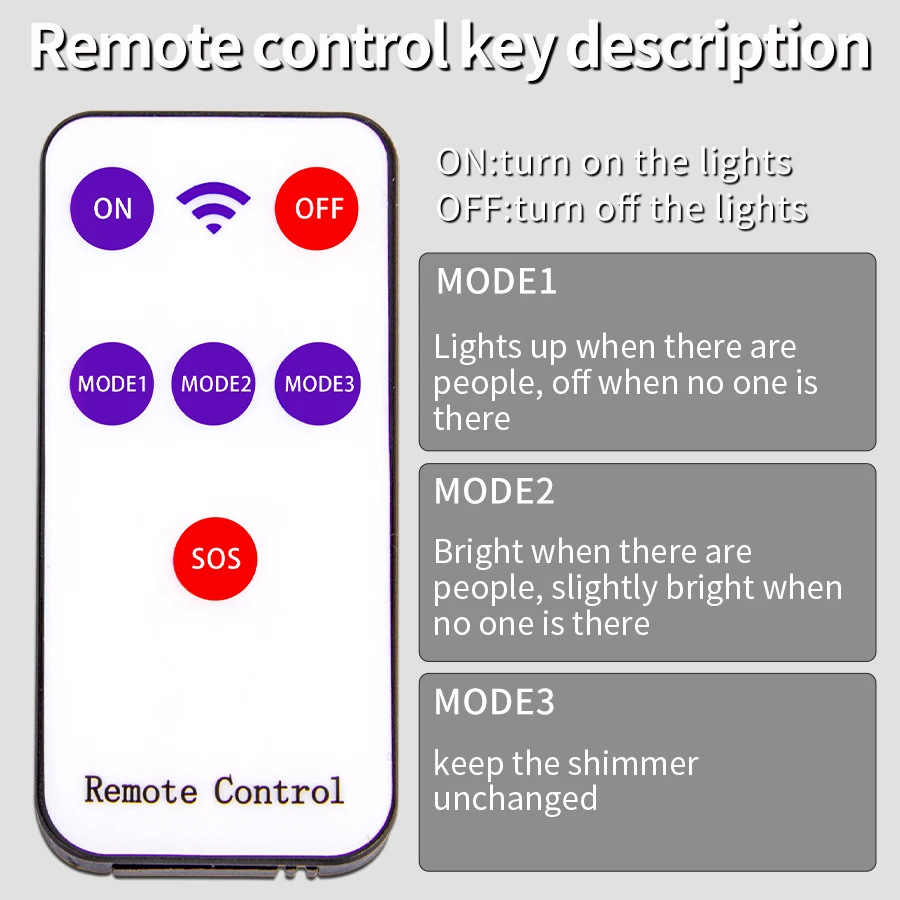 Remote control key description

ON

OFF

MODE1 MODE2 MODE3

SOS

Remote Control

ON:turn on the lights
OFF:turn off the lights

MODE1

Lights up when there are people, off when no one is there

MODE2

Bright when there are people, slightly bright when no one is there

MODE3

keep the shimmer unchanged